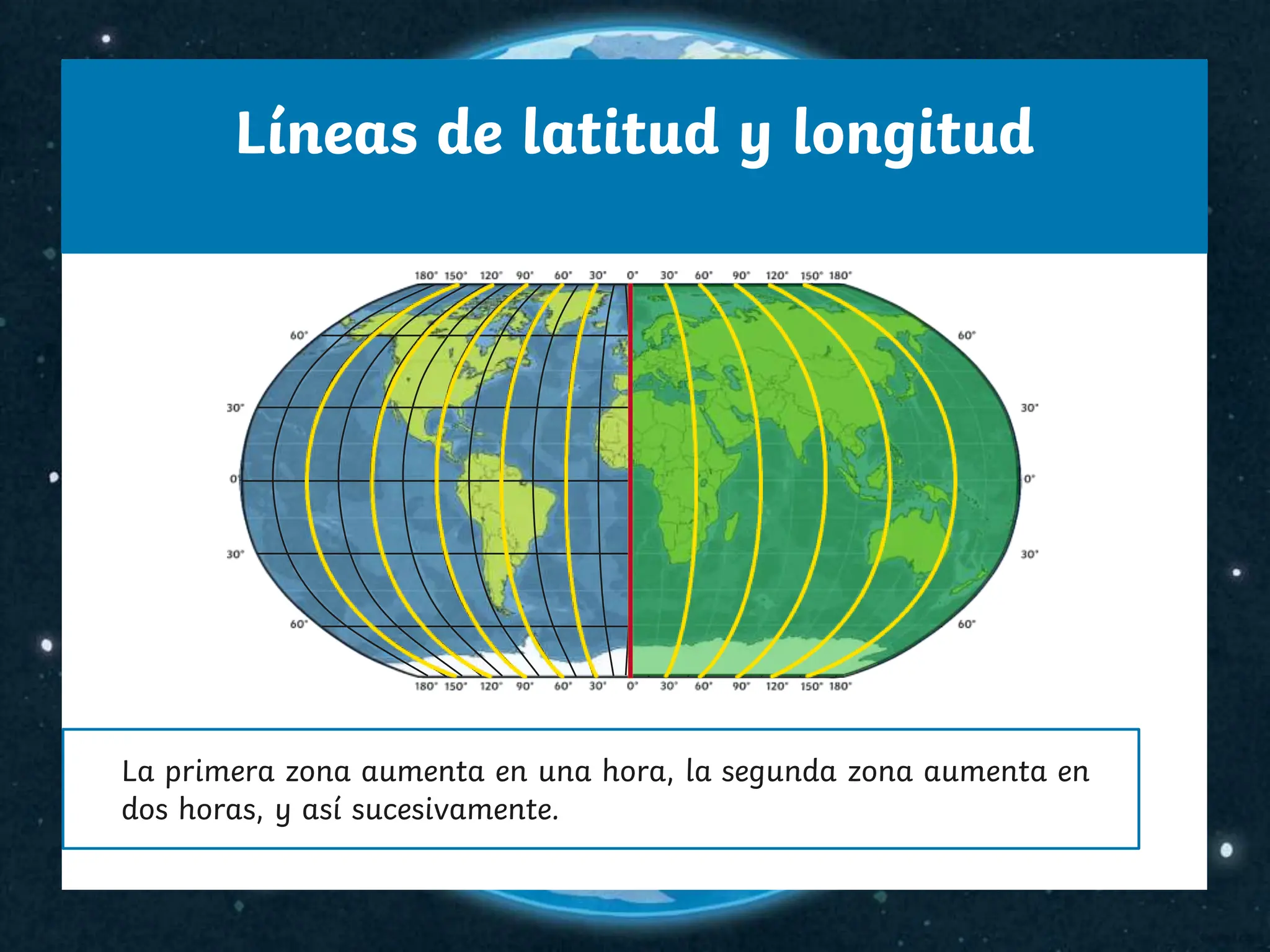 Líneas de latitud y longitud

180° 150° 120° 90° 60° 30° 0° 30° 60° 90° 120° 150° 180°

60° 60°
30° 30°
0° 0°
30° 30°
60° 60°

180° 150° 120° 90° 60° 30° 0° 30° 60° 90° 120° 150° 180°

La primera zona aumenta en una hora, la segunda zona aumenta en dos horas, y así sucesivamente.